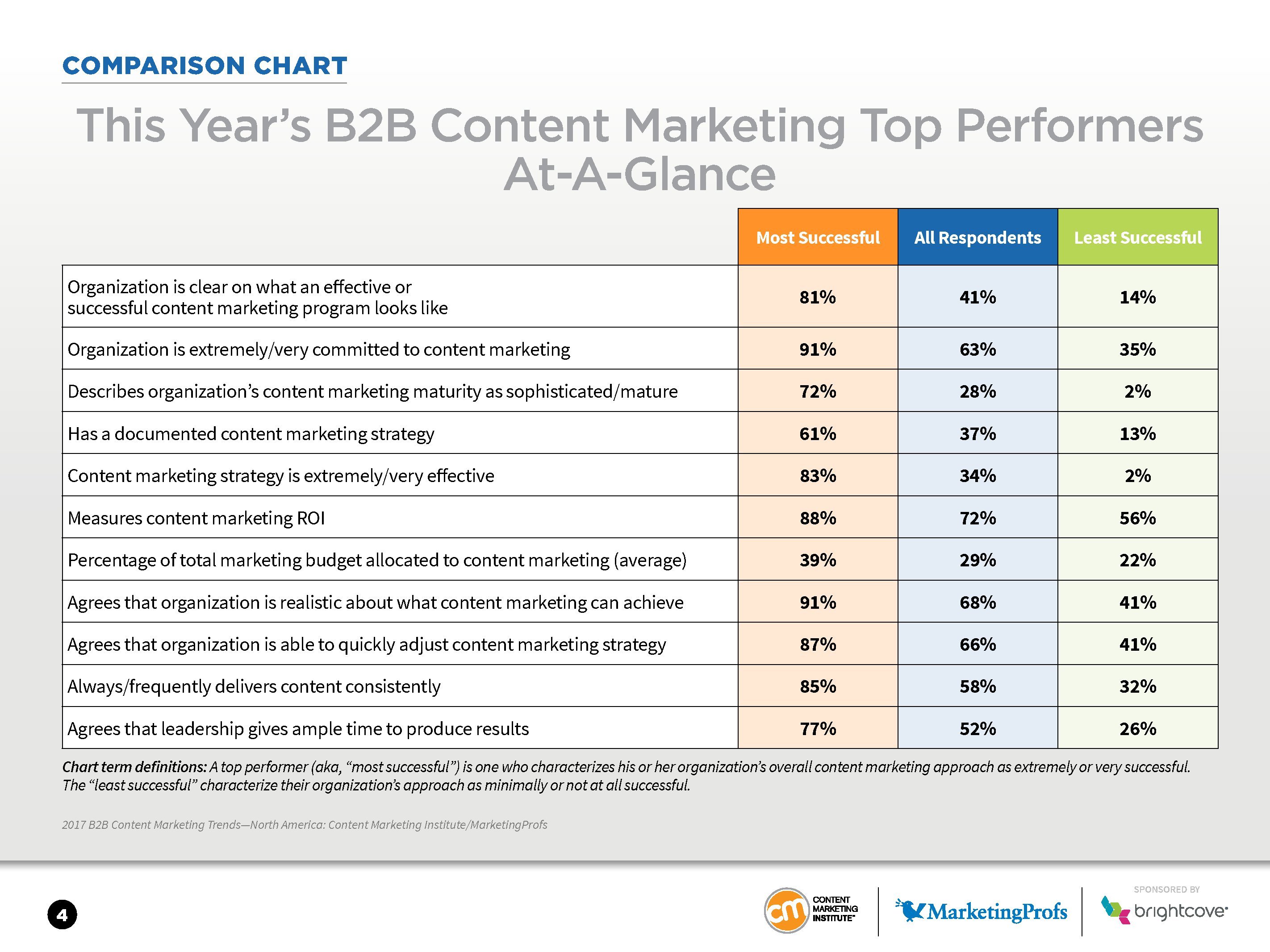 COMPARISON CHART

This Year's B2B Content Marketing Top Performers At-A-Glance

| | Most Successful | All Respondents | Least Successful |
|---|---|---|---|
| Organization is clear on what an effective or successful content marketing program looks like | 81% | 41% | 14% |
| Organization is extremely/very committed to content marketing | 91% | 63% | 35% |
| Describes organization's content marketing maturity as sophisticated/mature | 72% | 28% | 2% |
| Has a documented content marketing strategy | 61% | 37% | 13% |
| Content marketing strategy is extremely/very effective | 83% | 34% | 2% |
| Measures content marketing ROI | 88% | 72% | 56% |
| Percentage of total marketing budget allocated to content marketing (average) | 39% | 29% | 22% |
| Agrees that organization is realistic about what content marketing can achieve | 91% | 68% | 41% |
| Agrees that organization is able to quickly adjust content marketing strategy | 87% | 66% | 41% |
| Always/frequently delivers content consistently | 85% | 58% | 32% |
| Agrees that leadership gives ample time to produce results | 77% | 52% | 26% |

Chart term definitions: A top performer (aka, "most successful") is one who characterizes his or her organization's overall content marketing approach as extremely or very successful. The "least successful" characterize their organization's approach as minimally or not at all successful.

2017 B2B Content Marketing Trends—North America: Content Marketing Institute/MarketingProfs

4

cm CONTENT MARKETING INSTITUTE

MarketingProfs

SPONSORED BY

brightcove